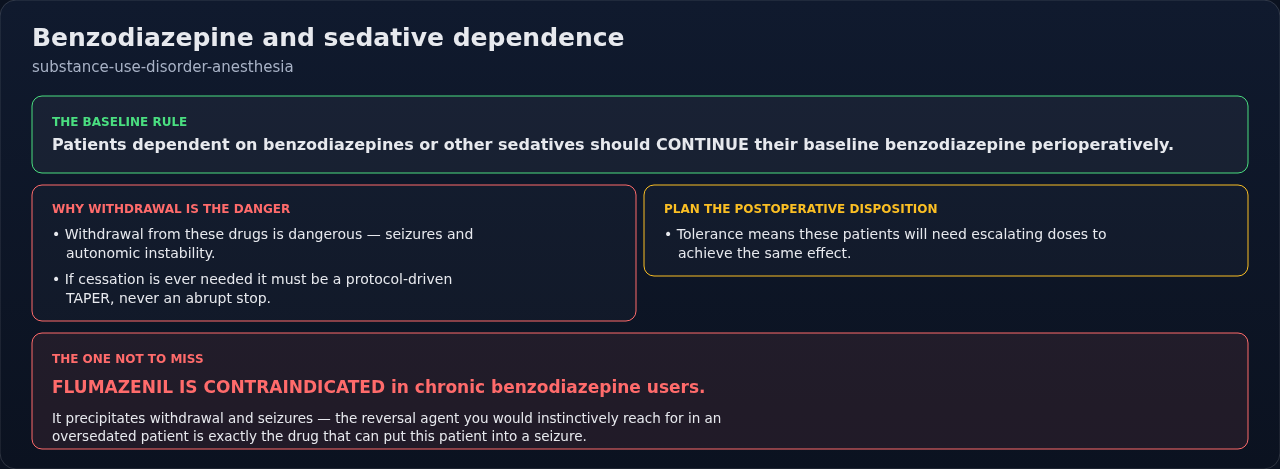 Benzodiazepine and sedative dependence
substance-use-disorder-anesthesia

THE BASELINE RULE
Patients dependent on benzodiazepines or other sedatives should CONTINUE their baseline benzodiazepine perioperatively.

WHY WITHDRAWAL IS THE DANGER
• Withdrawal from these drugs is dangerous — seizures and autonomic instability.
• If cessation is ever needed it must be a protocol-driven TAPER, never an abrupt stop.

PLAN THE POSTOPERATIVE DISPOSITION
• Tolerance means these patients will need escalating doses to achieve the same effect.

THE ONE NOT TO MISS
FLUMAZENIL IS CONTRAINDICATED in chronic benzodiazepine users.
It precipitates withdrawal and seizures — the reversal agent you would instinctively reach for in an oversedated patient is exactly the drug that can put this patient into a seizure.